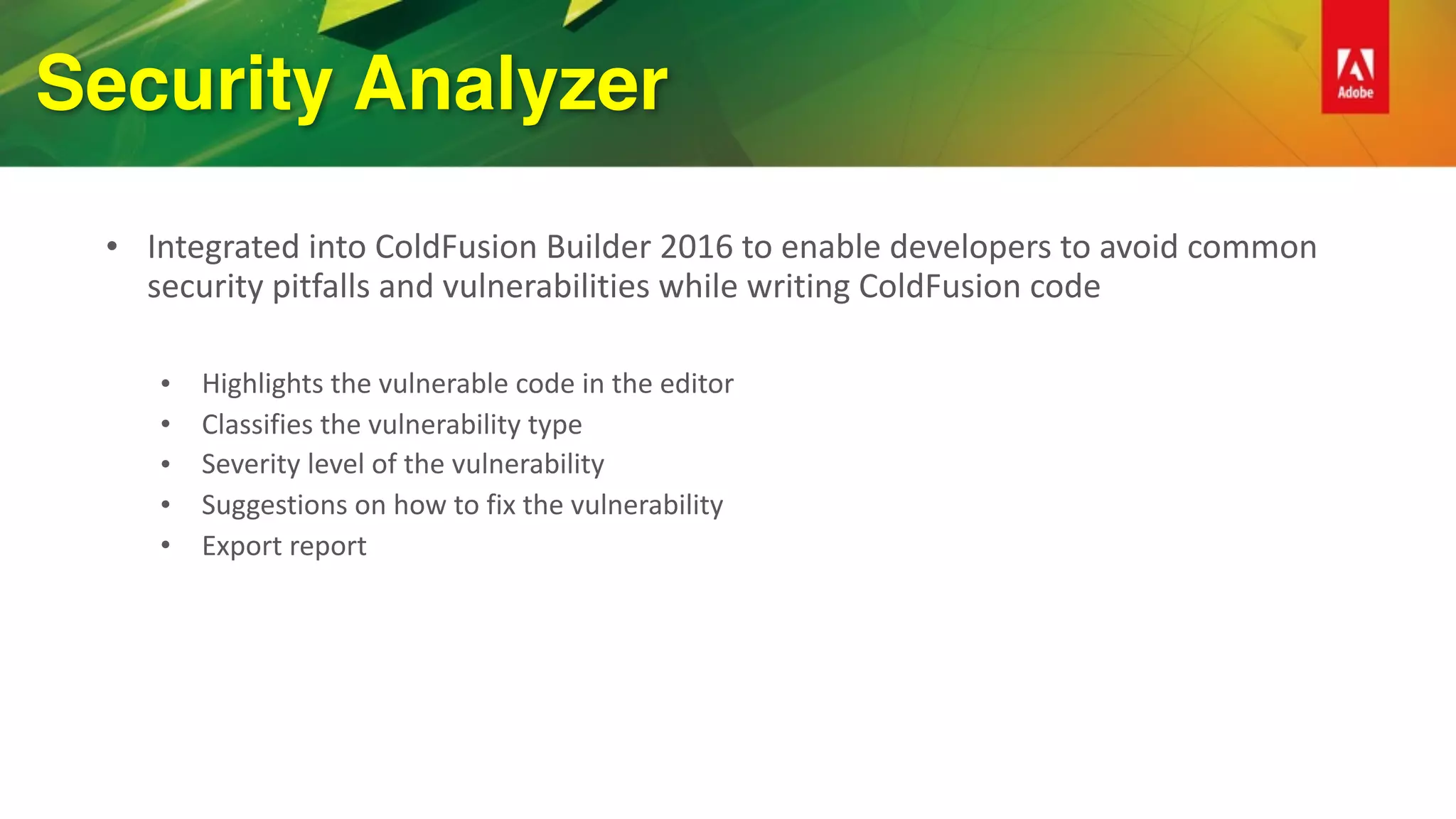 Security Analyzer

Adobe

• Integrated into ColdFusion Builder 2016 to enable developers to avoid common security pitfalls and vulnerabilities while writing ColdFusion code

• Highlights the vulnerable code in the editor
• Classifies the vulnerability type
• Severity level of the vulnerability
• Suggestions on how to fix the vulnerability
• Export report